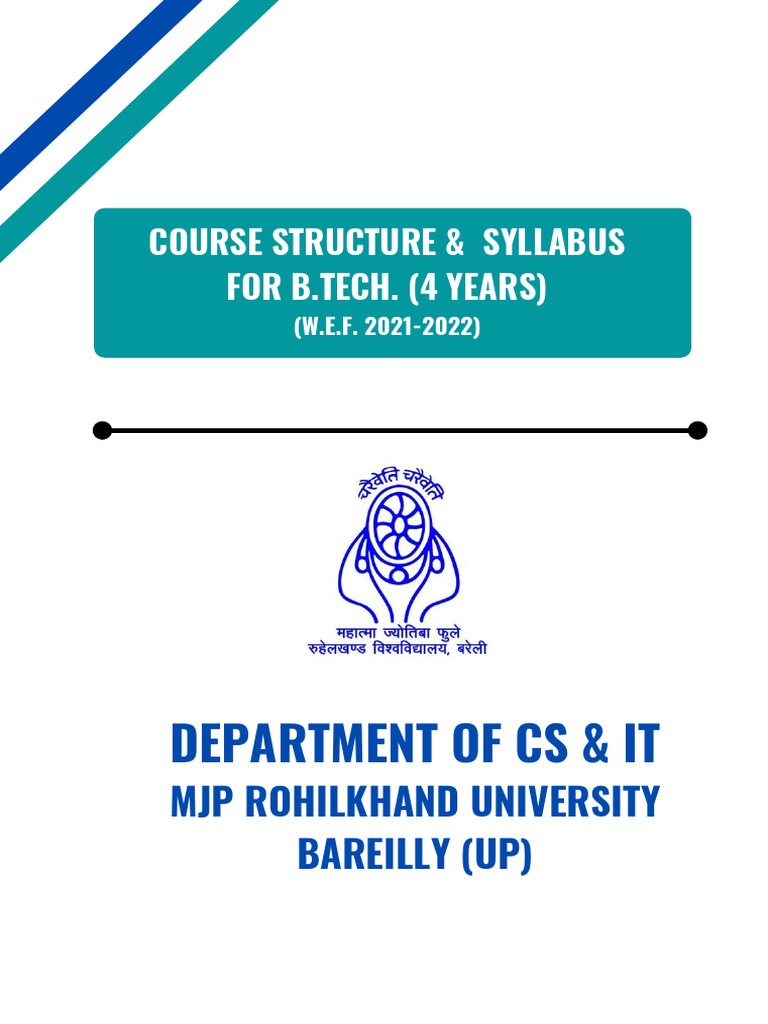 COURSE STRUCTURE & SYLLABUS FOR B.TECH. (4 YEARS)
(W.E.F. 2021-2022)

चरैवेति चरैवेति

महात्मा ज्योतिबा फुले
रुहेलखण्ड विश्वविद्यालय, बरेली

DEPARTMENT OF CS & IT
MJP ROHILKHAND UNIVERSITY
BAREILLY (UP)